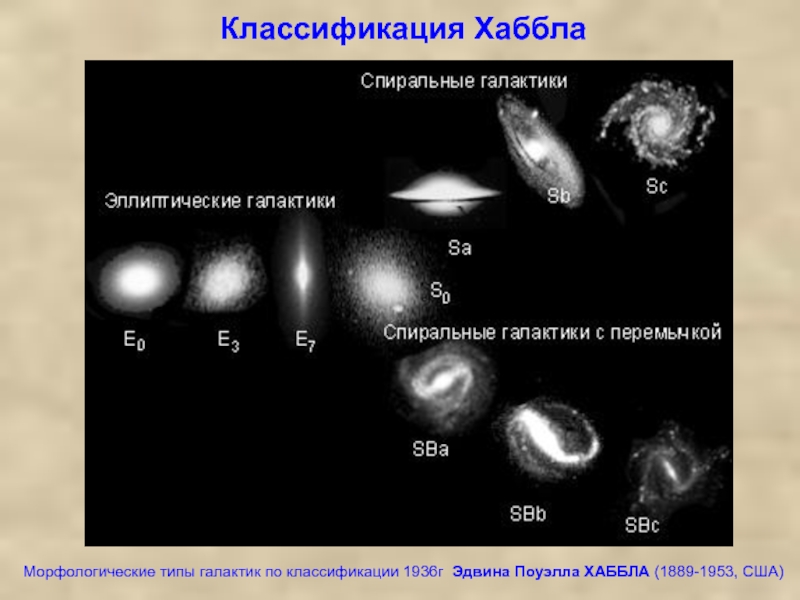 Классификация Хаббла

Спиральные галактики

Sb

Sc

Эллиптические галактики

Sa

$S_0$

$E_0$

$E_3$

$E_7$

Спиральные галактики с перемычкой

SBa

SBb

SBc

Морфологические типы галактик по классификации 1936г Эдвина Поуэлла ХАББЛА (1889-1953, США)